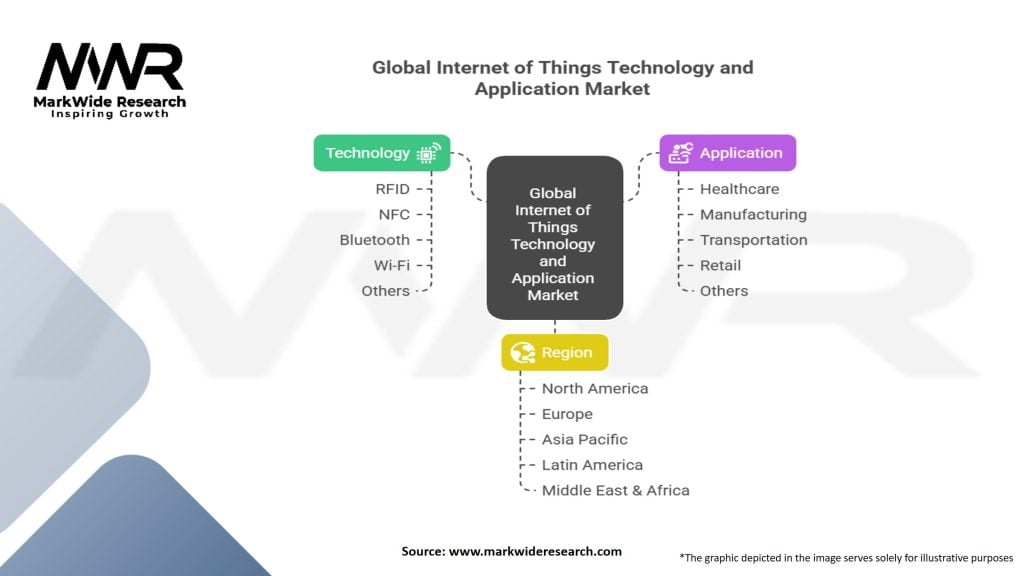 MWR
MarkWide Research
Inspiring Growth

Global Internet of Things Technology and Application Market

Technology
RFID
NFC
Bluetooth
Wi-Fi
Others

Global Internet of Things Technology and Application Market

Application
Healthcare
Manufacturing
Transportation
Retail
Others

Region
North America
Europe
Asia Pacific
Latin America
Middle East & Africa

Source: www.markwideresearch.com

*The graphic depicted in the image serves solely for illustrative purposes